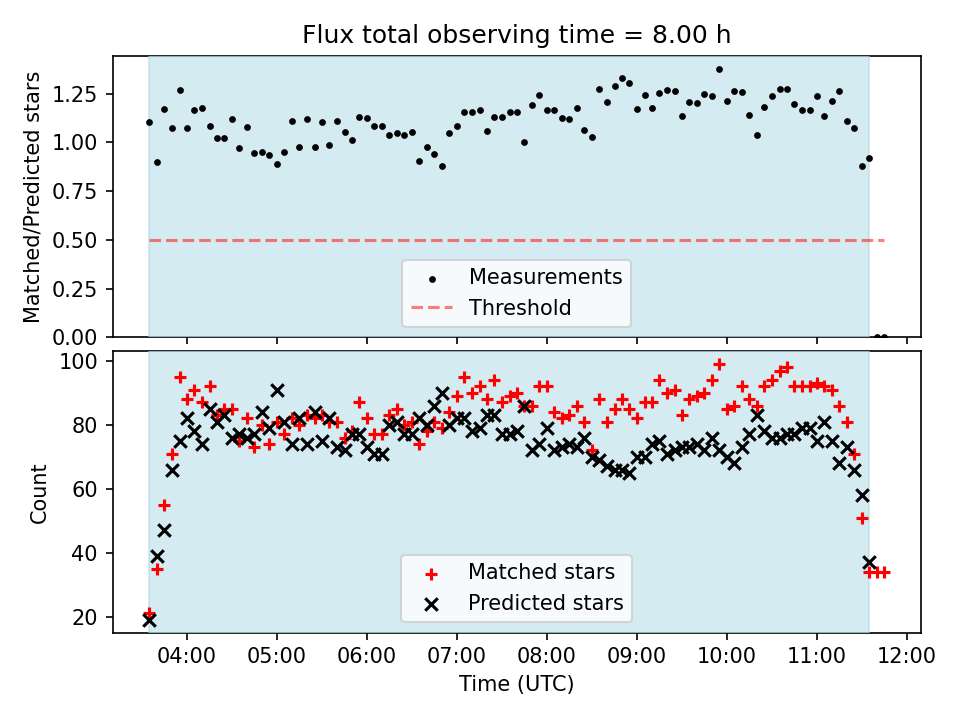 Flux total observing time = 8.00 h

Matched/Predicted stars

1.25
1.00
0.75
0.50
0.25
0.00

Measurements
Threshold

Count

100
80
60
40
20

Matched stars
Predicted stars

04:00 05:00 06:00 07:00 08:00 09:00 10:00 11:00 12:00

Time (UTC)